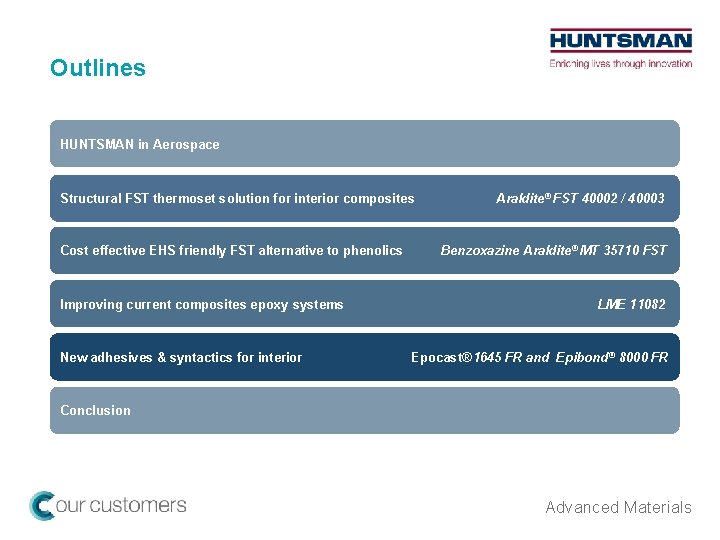 Outlines

HUNTSMAN
Enriching lives through innovation

HUNTSMAN in Aerospace

Structural FST thermoset solution for interior composites Araldite® FST 40002 / 40003

Cost effective EHS friendly FST alternative to phenolics Benzoxazine Araldite® MT 35710 FST

Improving current composites epoxy systems LME 11082

New adhesives & syntactics for interior Epocast® 1645 FR and Epibond® 8000 FR

Conclusion

our customers

Advanced Materials